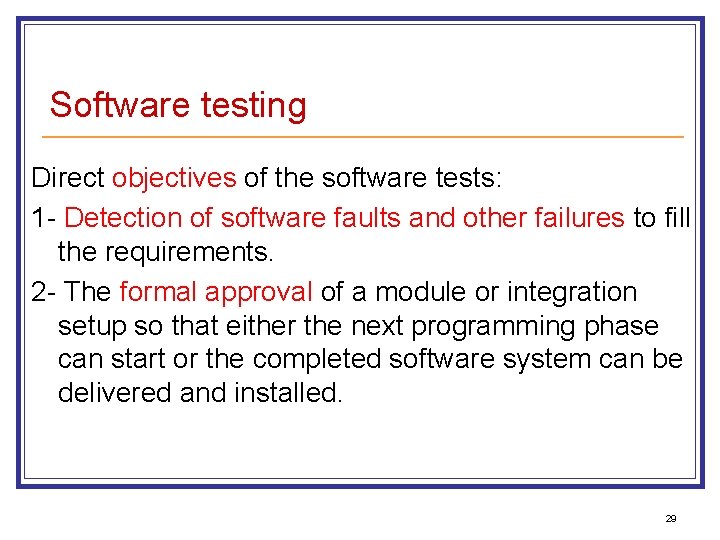 Software testing

Direct objectives of the software tests:

1- Detection of software faults and other failures to fill the requirements.

2- The formal approval of a module or integration setup so that either the next programming phase can start or the completed software system can be delivered and installed.

29